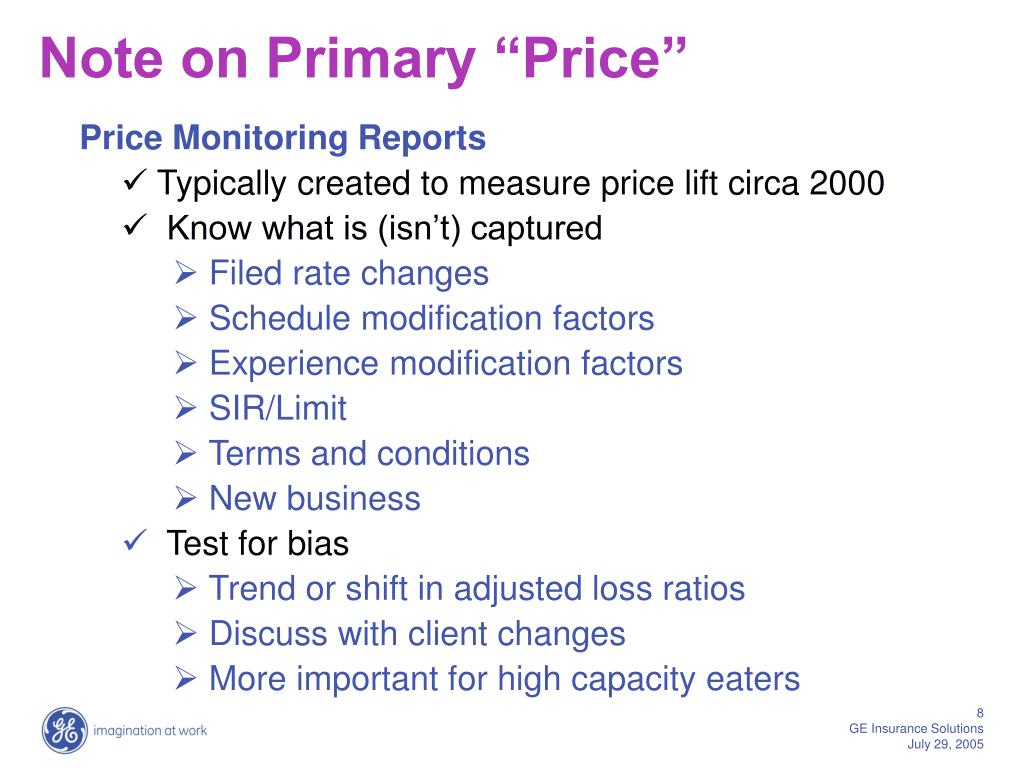 Note on Primary “Price”

Price Monitoring Reports

✓ Typically created to measure price lift circa 2000

✓ Know what is (isn’t) captured

➢ Filed rate changes

➢ Schedule modification factors

➢ Experience modification factors

➢ SIR/Limit

➢ Terms and conditions

➢ New business

✓ Test for bias

➢ Trend or shift in adjusted loss ratios

➢ Discuss with client changes

➢ More important for high capacity eaters

GE imagination at work

8
GE Insurance Solutions
July 29, 2005